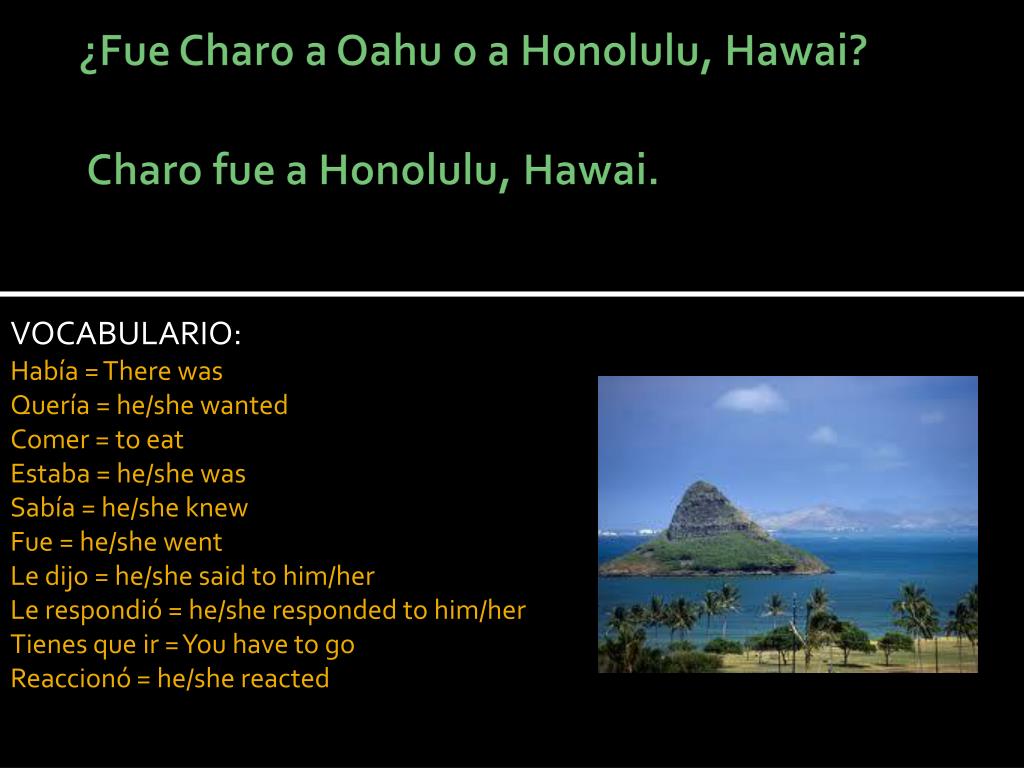 ¿Fue Charo a Oahu o a Honolulu, Hawai?

Charo fue a Honolulu, Hawai.

VOCABULARIO:
Había = There was
Quería = he/she wanted
Comer = to eat
Estaba = he/she was
Sabía = he/she knew
Fue = he/she went
Le dijo = he/she said to him/her
Le respondió = he/she responded to him/her
Tienes que ir = You have to go
Reaccionó = he/she reacted